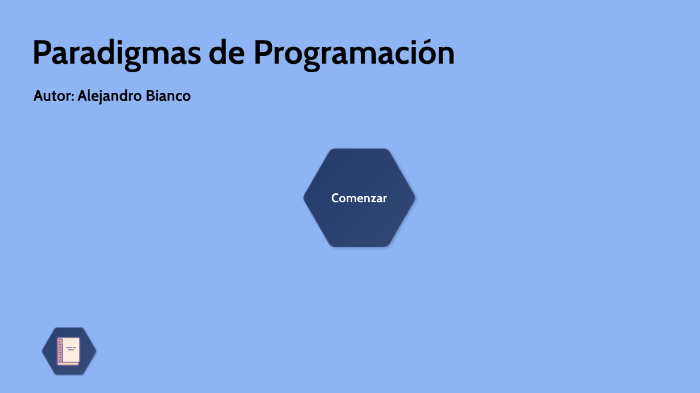 Paradigmas de Programación

Autor: Alejandro Bianco

Comenzar